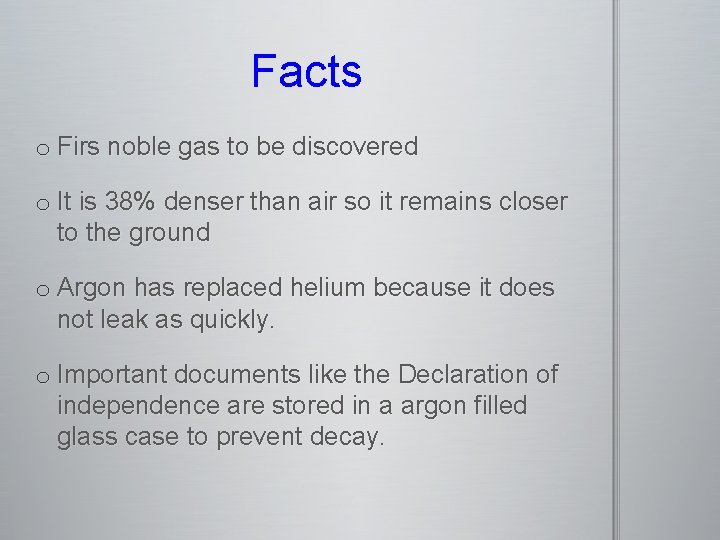 Facts

o Firs noble gas to be discovered

o It is 38% denser than air so it remains closer to the ground

o Argon has replaced helium because it does not leak as quickly.

o Important documents like the Declaration of independence are stored in a argon filled glass case to prevent decay.